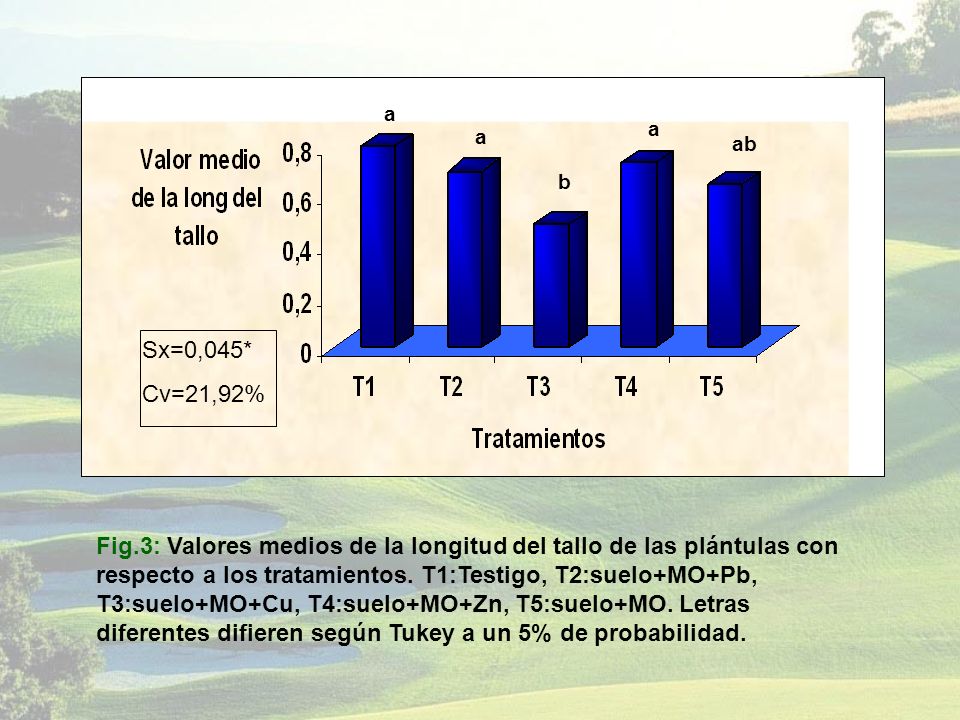 Valor medio de la long del tallo

0,8
0,6
0,4
0,2
0

a
a
b
a
ab

T1 T2 T3 T4 T5

Tratamientos

Sx=0,045*

Cv=21,92%

Fig.3: Valores medios de la longitud del tallo de las plántulas con respecto a los tratamientos. T1:Testigo, T2:suelo+MO+Pb, T3:suelo+MO+Cu, T4:suelo+MO+Zn, T5:suelo+MO. Letras diferentes difieren según Tukey a un 5% de probabilidad.